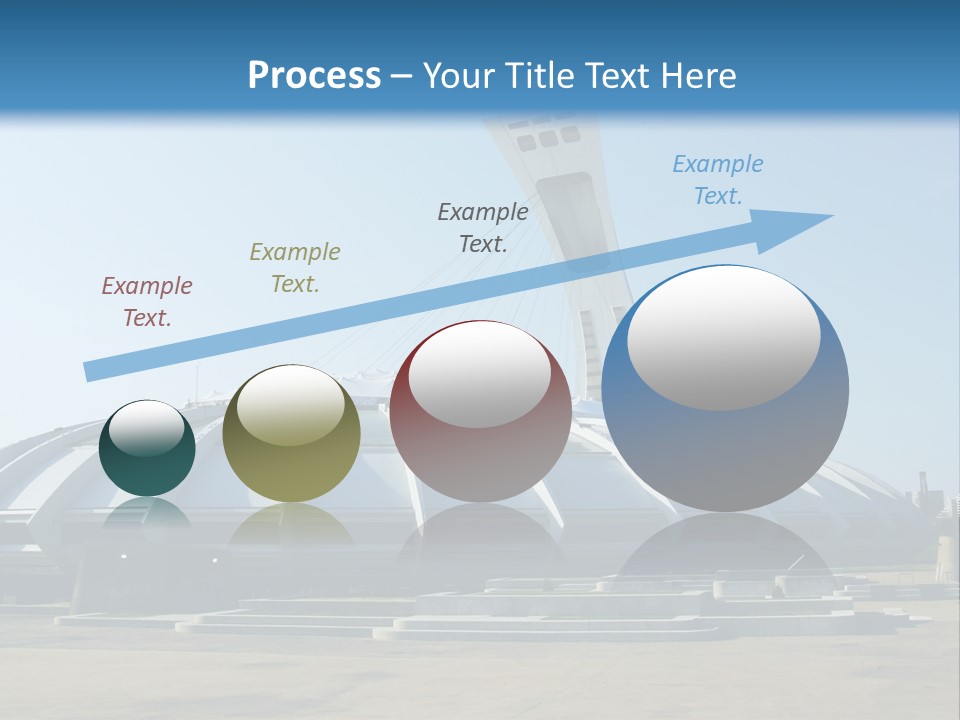 Process – Your Title Text Here

Example Text.

Example Text.

Example Text.

Example Text.